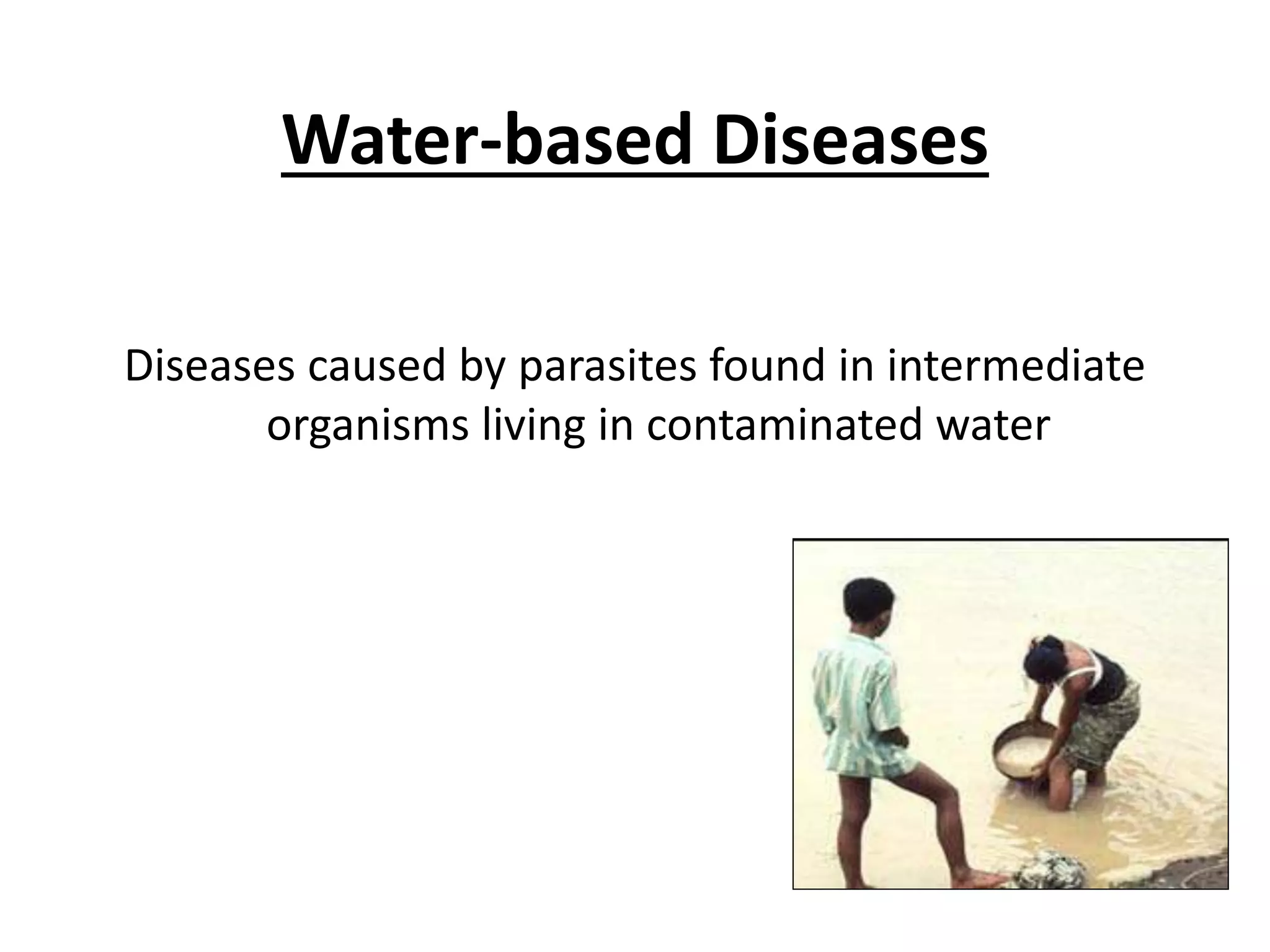 Water-based Diseases

Diseases caused by parasites found in intermediate organisms living in contaminated water